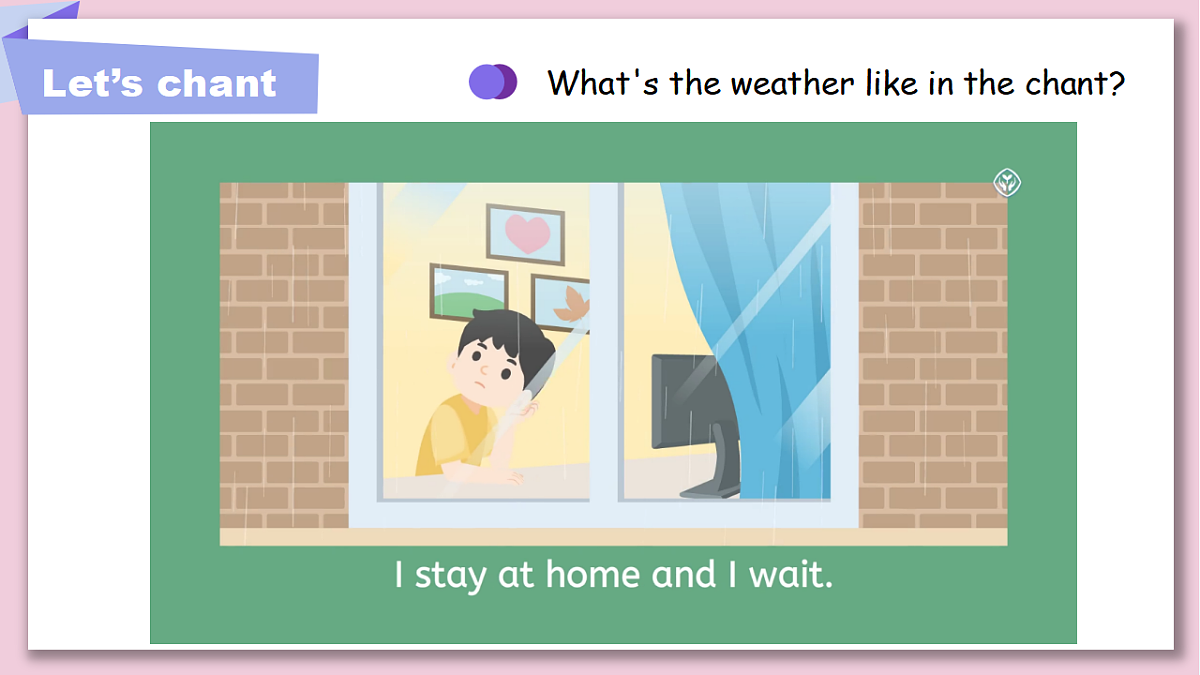 Let's chant

What's the weather like in the chant?

I stay at home and I wait.